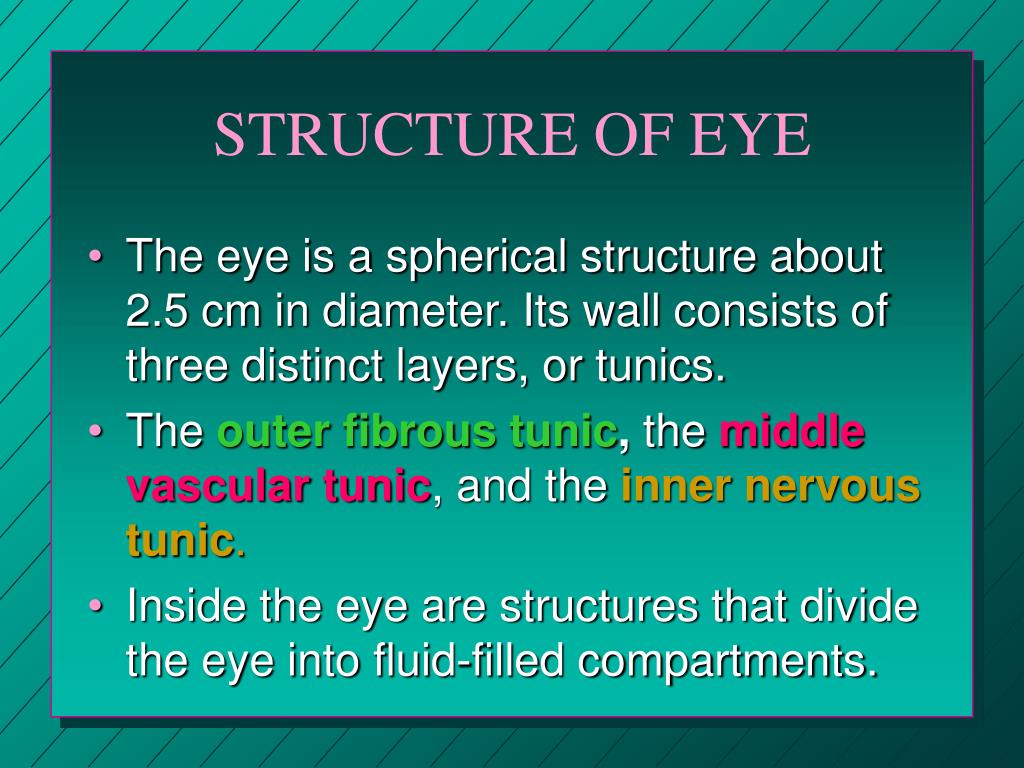 STRUCTURE OF EYE

• The eye is a spherical structure about 2.5 cm in diameter. Its wall consists of three distinct layers, or tunics.
• The outer fibrous tunic, the middle vascular tunic, and the inner nervous tunic.
• Inside the eye are structures that divide the eye into fluid-filled compartments.